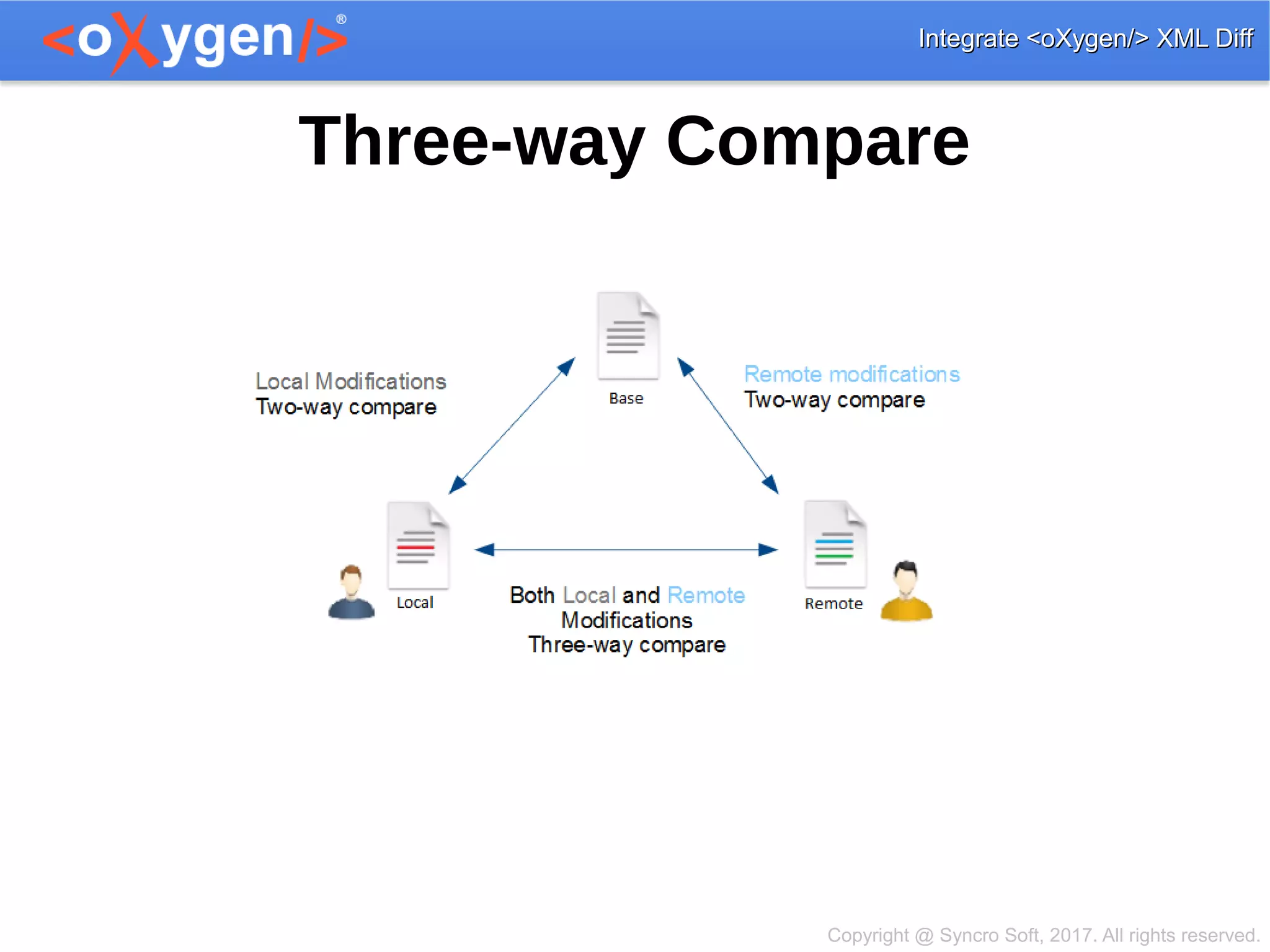 <oXygen/>®

Integrate <oXygen/> XML Diff

Three-way Compare

Local Modifications
Two-way compare

Base

Remote modifications
Two-way compare

Local

Both Local and Remote Modifications
Three-way compare

Remote

Copyright @ Syncro Soft, 2017. All rights reserved.